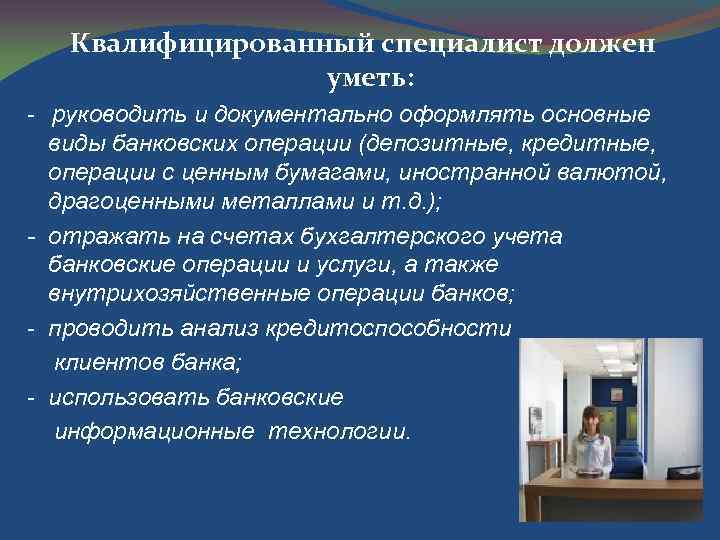 Квалифицированный специалист должен уметь:

- руководить и документально оформлять основные виды банковских операции (депозитные, кредитные, операции с ценным бумагами, иностранной валютой, драгоценными металлами и т.д.);

- отражать на счетах бухгалтерского учета банковские операции и услуги, а также внутрихозяйственные операции банков;

- проводить анализ кредитоспособности клиентов банка;

- использовать банковские информационные технологии.